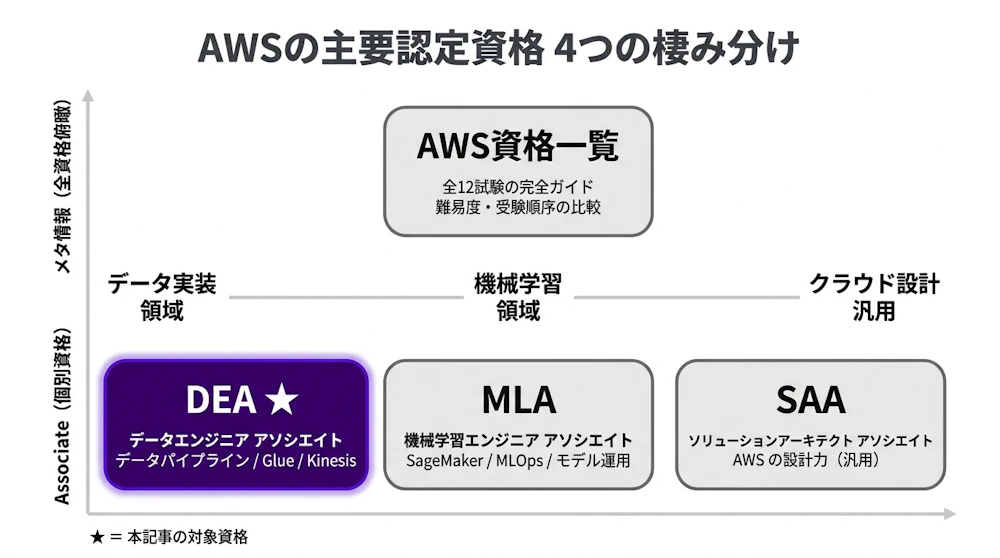 AWSの主要認定資格 4つの棲み分け

メタ情報（全資格俯瞰）

AWS資格一覧
全12試験の完全ガイド
難易度・受験順序の比較

データ実装領域

機械学習領域

クラウド設計汎用

Associate（個別資格）

DEA ★
データエンジニア アソシエイト
データパイプライン / Glue / Kinesis

MLA
機械学習エンジニア アソシエイト
SageMaker / MLOps / モデル運用

SAA
ソリューションアーキテクト アソシエイト
AWS の設計力（汎用）

★ = 本記事の対象資格